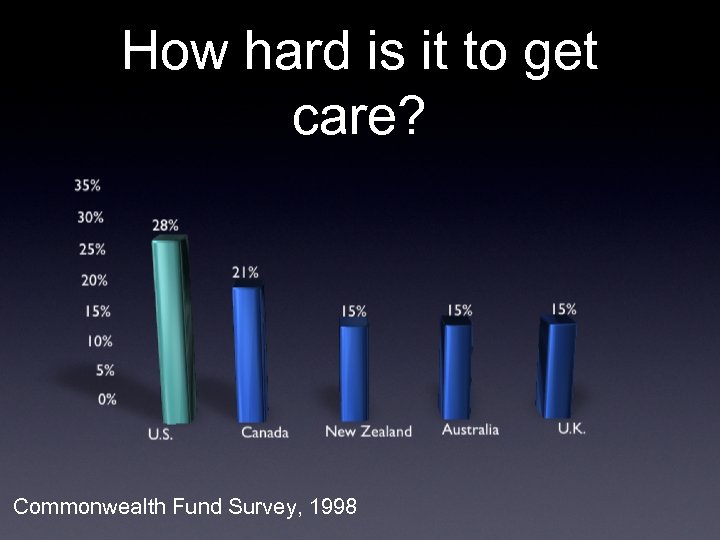 How hard is it to get care?

35%
30%
25%
20%
15%
10%
5%
0%

28%
21%
15%
15%
15%

U.S.
Canada
New Zealand
Australia
U.K.

Commonwealth Fund Survey, 1998